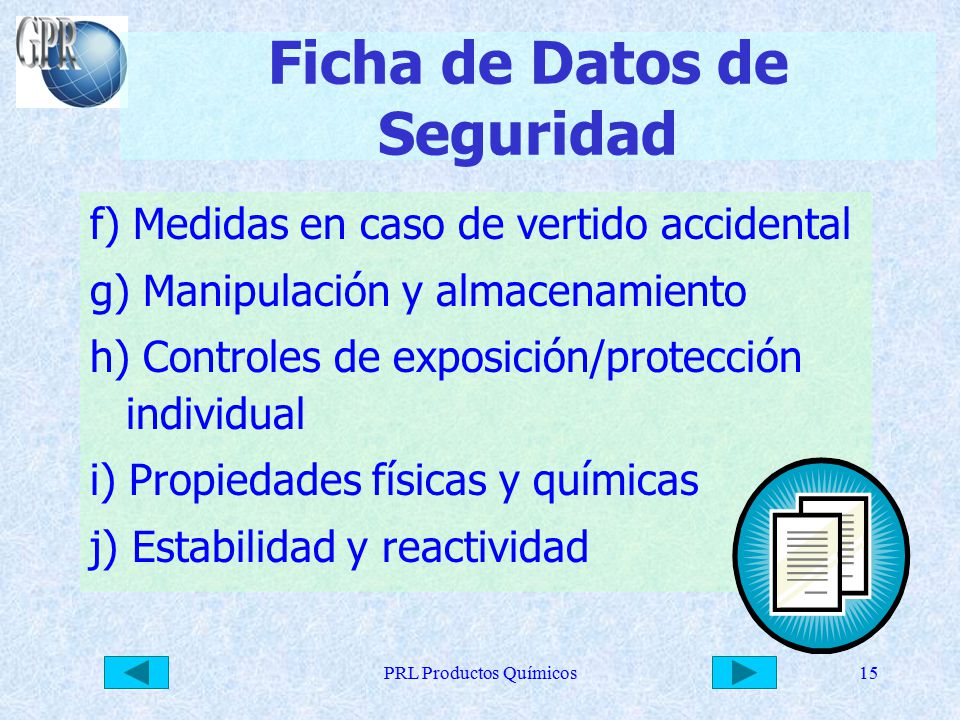 GPR

Ficha de Datos de Seguridad

f) Medidas en caso de vertido accidental

g) Manipulación y almacenamiento

h) Controles de exposición/protección individual

i) Propiedades físicas y químicas

j) Estabilidad y reactividad

PRL Productos Químicos

15